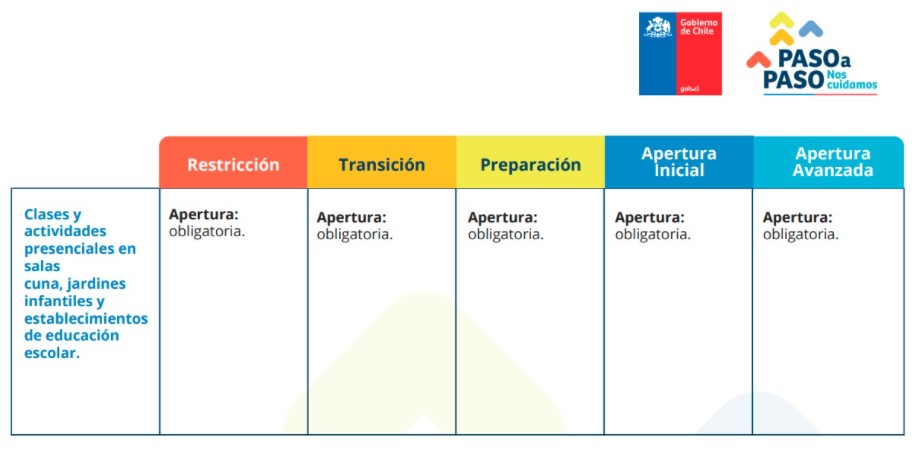 Gobierno de Chile
gob.cl

PASO a PASO Nos cuidamos

| | Restricción | Transición | Preparación | Apertura Inicial | Apertura Avanzada |
|---|---|---|---|---|---|
| Clases y actividades presenciales en salas cuna, jardines infantiles y establecimientos de educación escolar. | **Apertura:** obligatoria. | **Apertura:** obligatoria. | **Apertura:** obligatoria. | **Apertura:** obligatoria. | **Apertura:** obligatoria. |